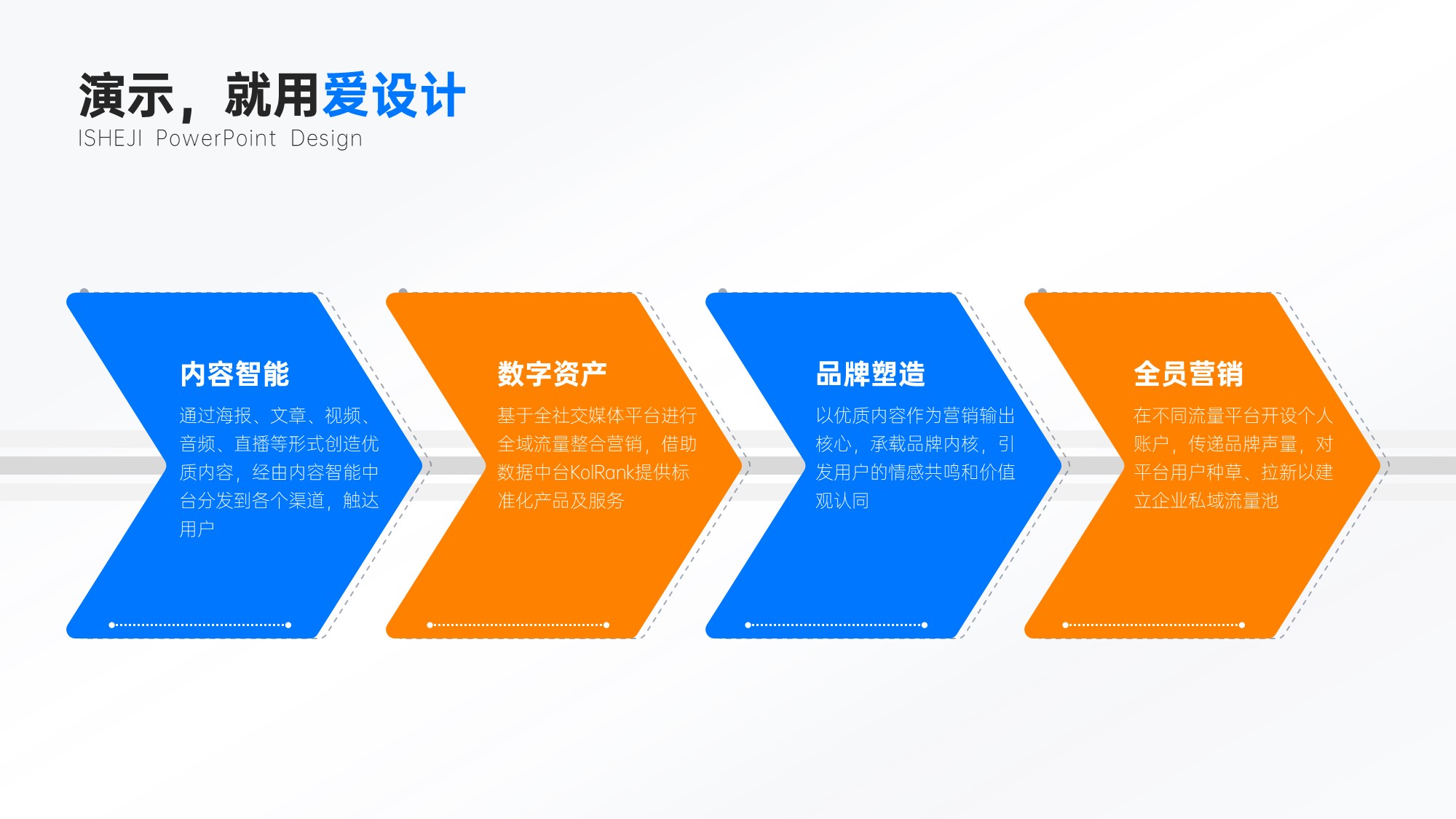 演示，就用爱设计
ISHEJI PowerPoint Design

内容智能

通过海报、文章、视频、音频、直播等形式创造优质内容，经由内容智能中台分发到各个渠道，触达用户

数字资产

基于全社交媒体平台进行全域流量整合营销，借助数据中台KolRank提供标准化产品及服务

品牌塑造

以优质内容作为营销输出核心，承载品牌内核，引发用户的情感共鸣和价值观认同

全员营销

在不同流量平台开设个人账户，传递品牌声量，对平台用户种草、拉新以建立企业私域流量池